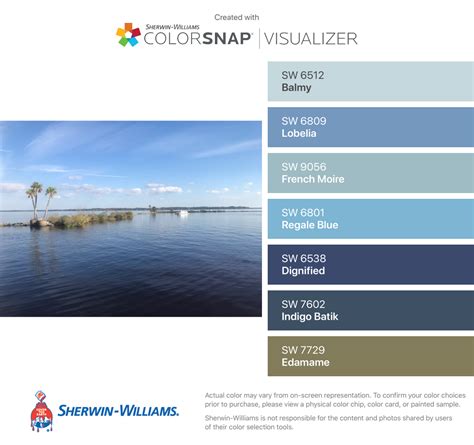 Created with

SHERWIN-WILLIAMS
COLORSNAP | VISUALIZER

SW 6512
Balmy

SW 6809
Lobelia

SW 9056
French Moire

SW 6801
Regale Blue

SW 6538
Dignified

SW 7602
Indigo Batik

SW 7729
Edamame

SHERWIN-WILLIAMS.

Actual color may vary from on-screen representation. To confirm your color choices prior to purchase, please view a physical color chip, color card, or painted sample.

Sherwin-Williams is not responsible for the content and photos shared by users of their color selection tools.